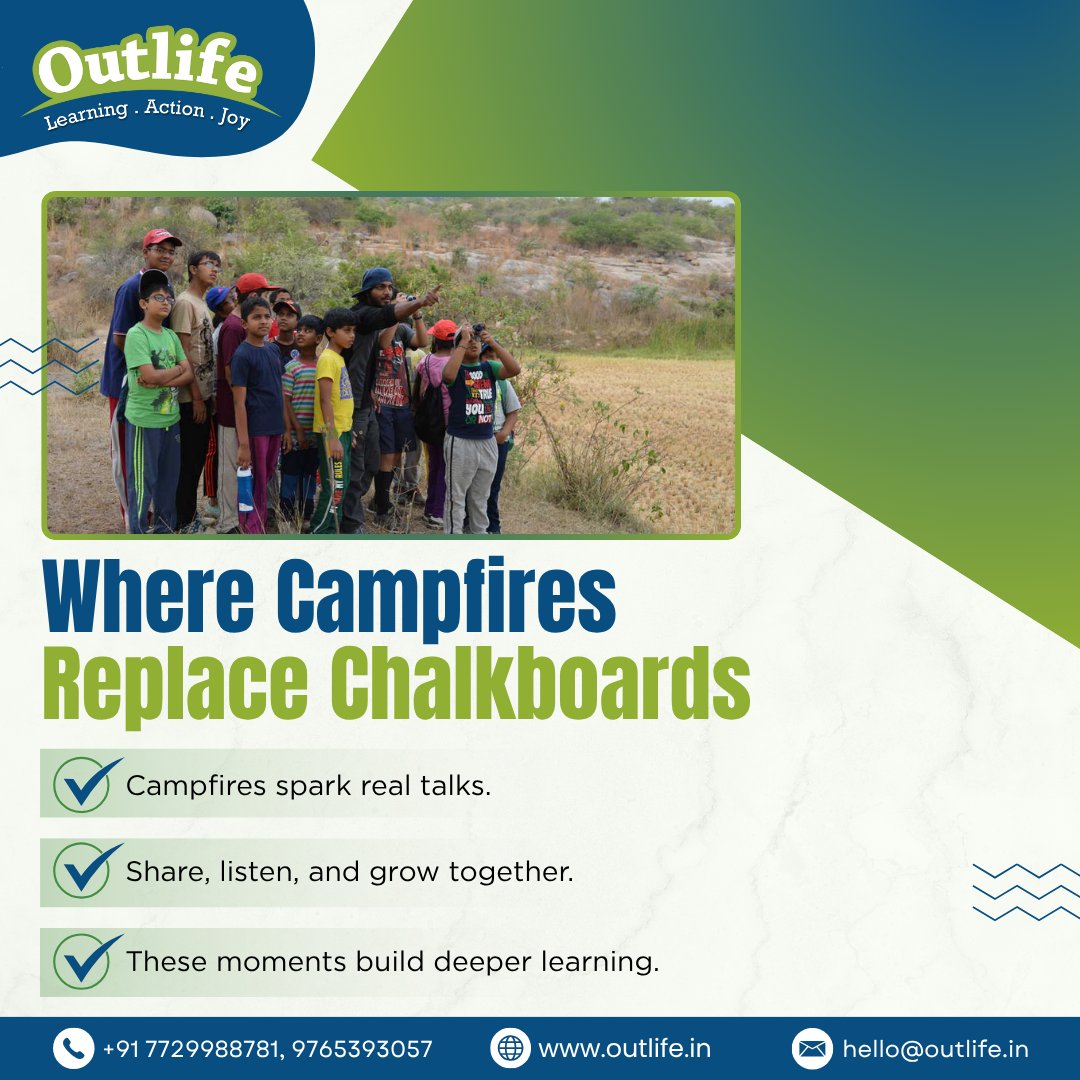 Outlife
Learning . Action . Joy

Where Campfires Replace Chalkboards

Campfires spark real talks.

Share, listen, and grow together.

These moments build deeper learning.

+91 7729988781, 9765393057 www.outlife.in hello@outlife.in